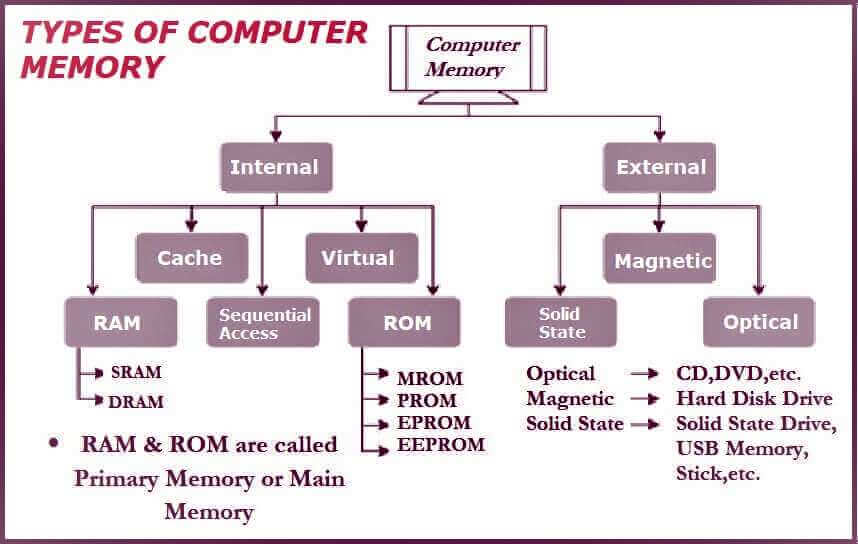 TYPES OF COMPUTER MEMORY

Computer Memory

Internal

External

Cache

Virtual

Magnetic

RAM

Sequential Access

ROM

Solid State

Optical

SRAM
DRAM

MROM
PROM
EPROM
EEPROM

Optical → CD,DVD,etc.
Magnetic → Hard Disk Drive
Solid State → Solid State Drive, USB Memory, Stick,etc.

• RAM & ROM are called Primary Memory or Main Memory